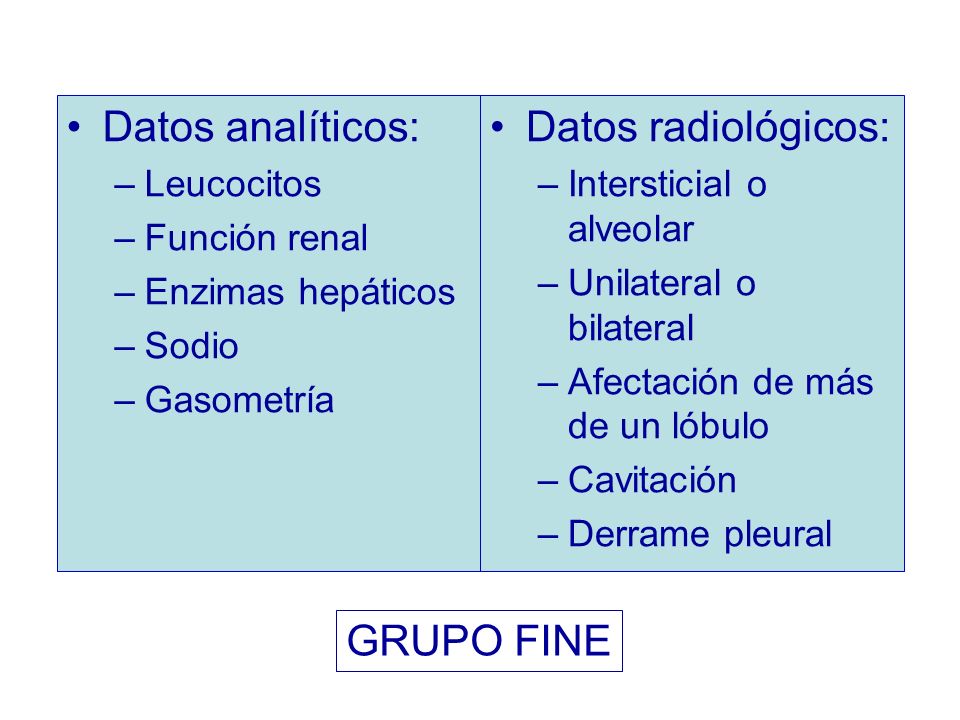 • Datos analíticos:
– Leucocitos
– Función renal
– Enzimas hepáticos
– Sodio
– Gasometría

• Datos radiológicos:
– Intersticial o alveolar
– Unilateral o bilateral
– Afectación de más de un lóbulo
– Cavitación
– Derrame pleural

GRUPO FINE